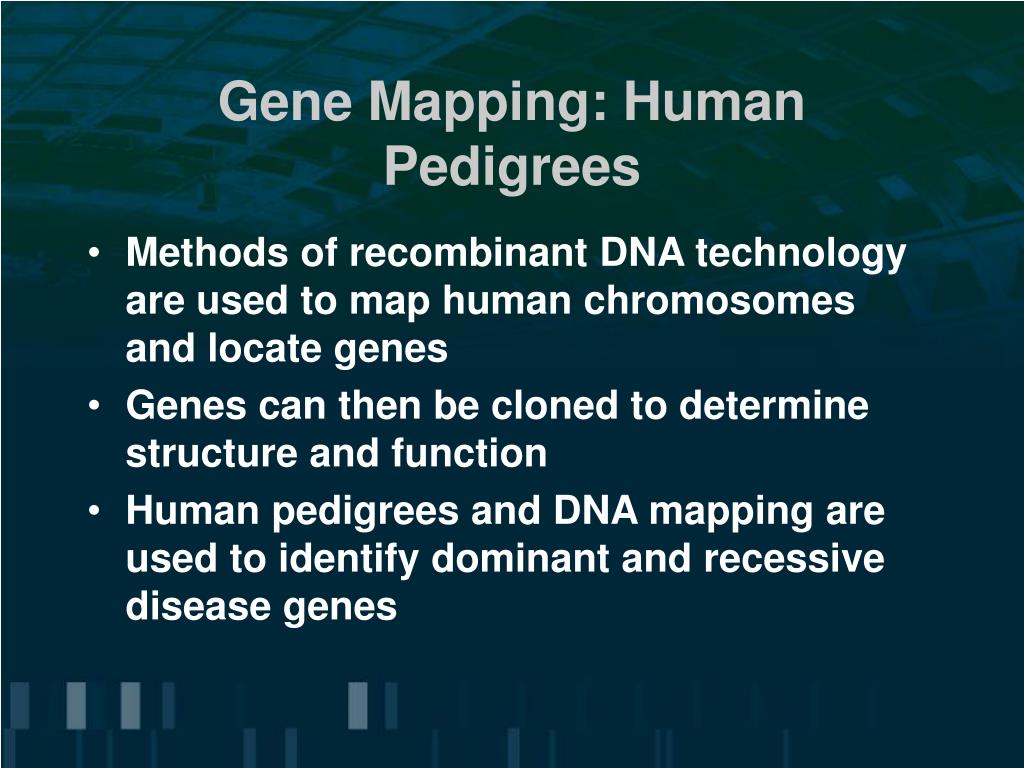 Gene Mapping: Human Pedigrees

• Methods of recombinant DNA technology are used to map human chromosomes and locate genes
• Genes can then be cloned to determine structure and function
• Human pedigrees and DNA mapping are used to identify dominant and recessive disease genes